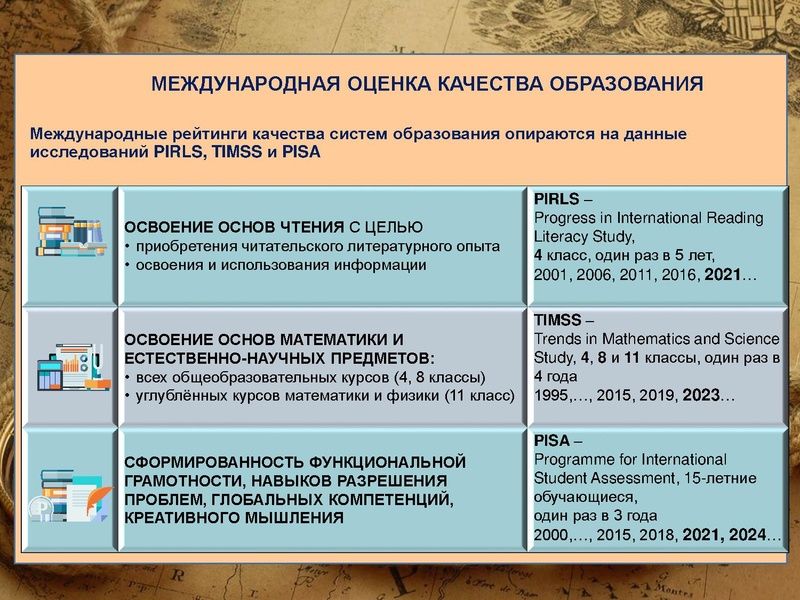 МЕЖДУНАРОДНАЯ ОЦЕНКА КАЧЕСТВА ОБРАЗОВАНИЯ

Международные рейтинги качества систем образования опираются на данные исследований PIRLS, TIMSS и PISA

| | | |
|---|---|---|
| | ОСВОЕНИЕ ОСНОВ ЧТЕНИЯ С ЦЕЛЬЮ • приобретения читательского литературного опыта • освоения и использования информации | PIRLS – Progress in International Reading Literacy Study, 4 класс, один раз в 5 лет, 2001, 2006, 2011, 2016, 2021… |
| | ОСВОЕНИЕ ОСНОВ МАТЕМАТИКИ И ЕСТЕСТВЕННО-НАУЧНЫХ ПРЕДМЕТОВ: • всех общеобразовательных курсов (4, 8 классы) • углублённых курсов математики и физики (11 класс) | TIMSS – Trends in Mathematics and Science Study, 4, 8 и 11 классы, один раз в 4 года 1995,…, 2015, 2019, 2023… |
| | СФОРМИРОВАННОСТЬ ФУНКЦИОНАЛЬНОЙ ГРАМОТНОСТИ, НАВЫКОВ РАЗРЕШЕНИЯ ПРОБЛЕМ, ГЛОБАЛЬНЫХ КОМПЕТЕНЦИЙ, КРЕАТИВНОГО МЫШЛЕНИЯ | PISA – Programme for International Student Assessment, 15-летние обучающиеся, один раз в 3 года 2000,…, 2015, 2018, 2021, 2024… |